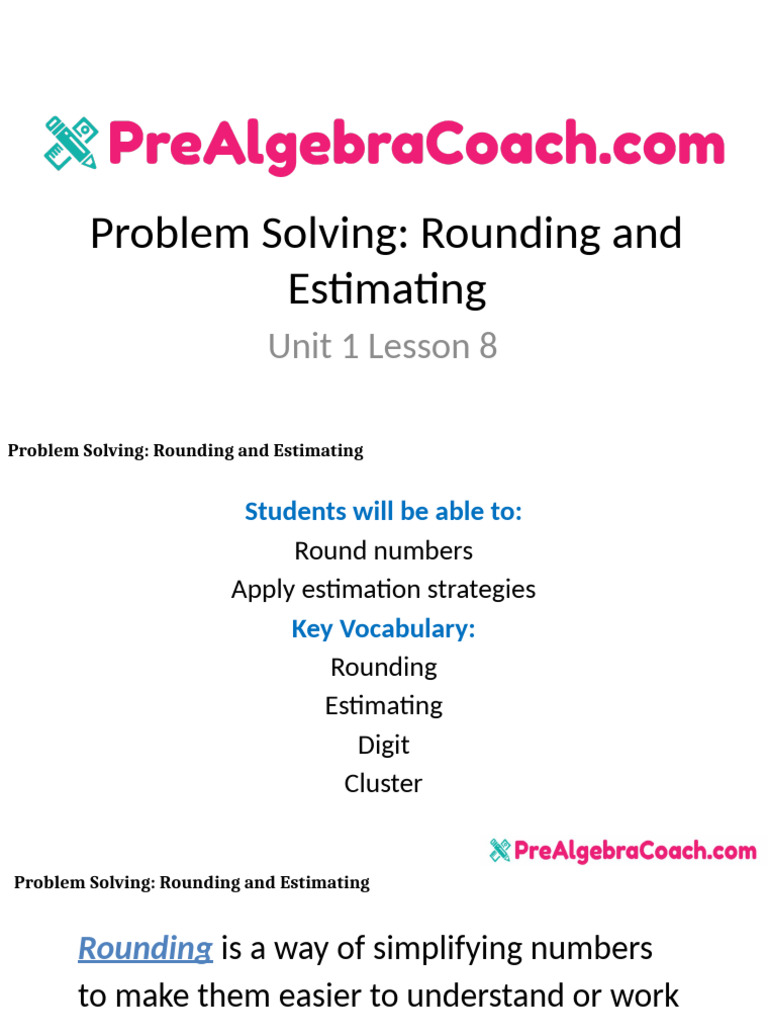 PreAlgebraCoach.com

Problem Solving: Rounding and Estimating

Unit 1 Lesson 8

Problem Solving: Rounding and Estimating

Students will be able to:
Round numbers
Apply estimation strategies
Key Vocabulary:
Rounding
Estimating
Digit
Cluster

PreAlgebraCoach.com

Problem Solving: Rounding and Estimating

Rounding is a way of simplifying numbers to make them easier to understand or work